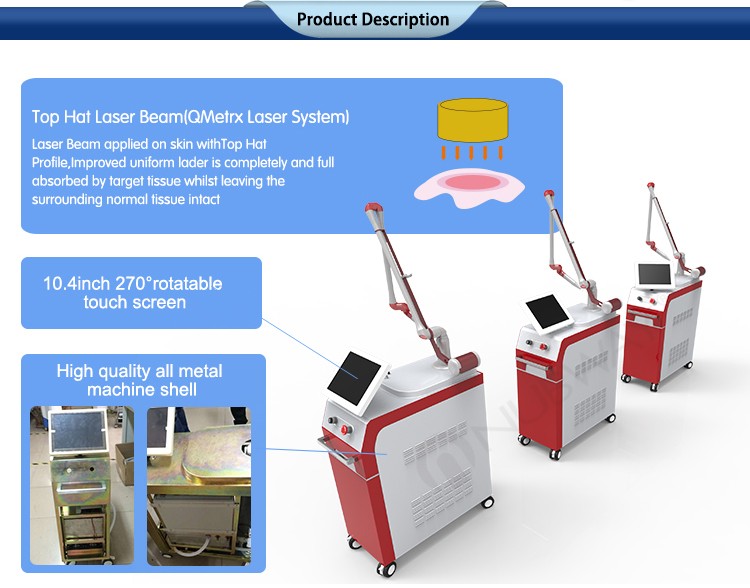 Product Description

Top Hat Laser Beam(QMetrx Laser System)

Laser Beam applied on skin withTop Hat Profile,Improved uniform lader is completely and full absorbed by target tissue whilst leaving the surrounding normal tissue intact

10.4inch 270°rotatable touch screen

High quality all metal machine shell